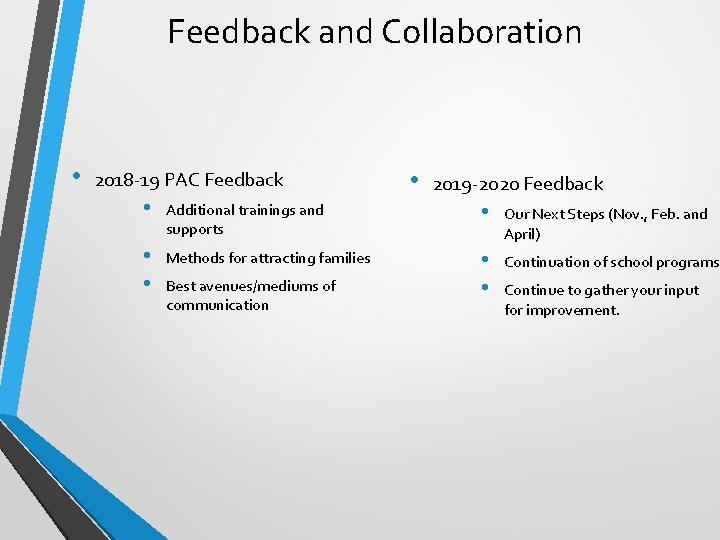 Feedback and Collaboration

• 2018-19 PAC Feedback
 • Additional trainings and supports
 • Methods for attracting families
 • Best avenues/mediums of communication

• 2019-2020 Feedback
 • Our Next Steps (Nov., Feb. and April)
 • Continuation of school programs
 • Continue to gather your input for improvement.